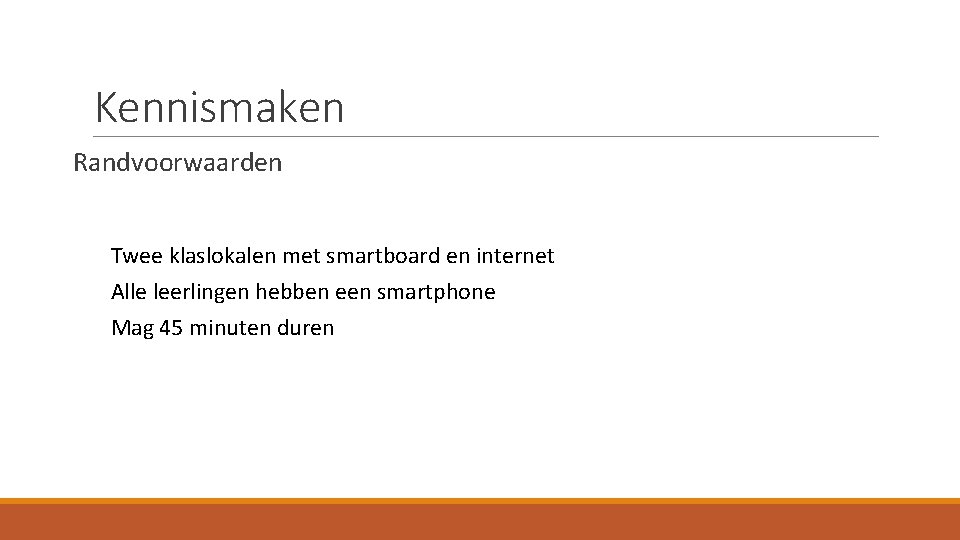 Kennismaken

Randvoorwaarden

Twee klaslokalen met smartboard en internet
Alle leerlingen hebben een smartphone
Mag 45 minuten duren